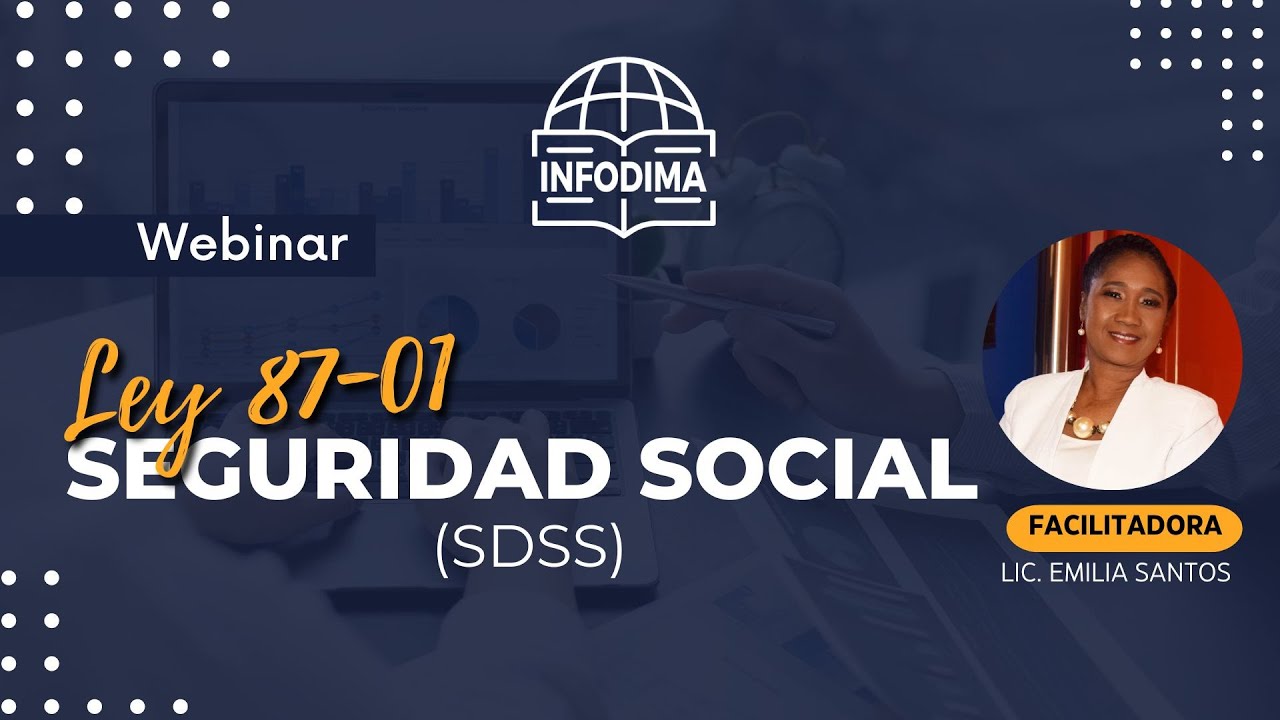 INFODIMA

Webinar

Ley 87-01
SEGURIDAD SOCIAL
(SDSS)

FACILITADORA
LIC. EMILIA SANTOS